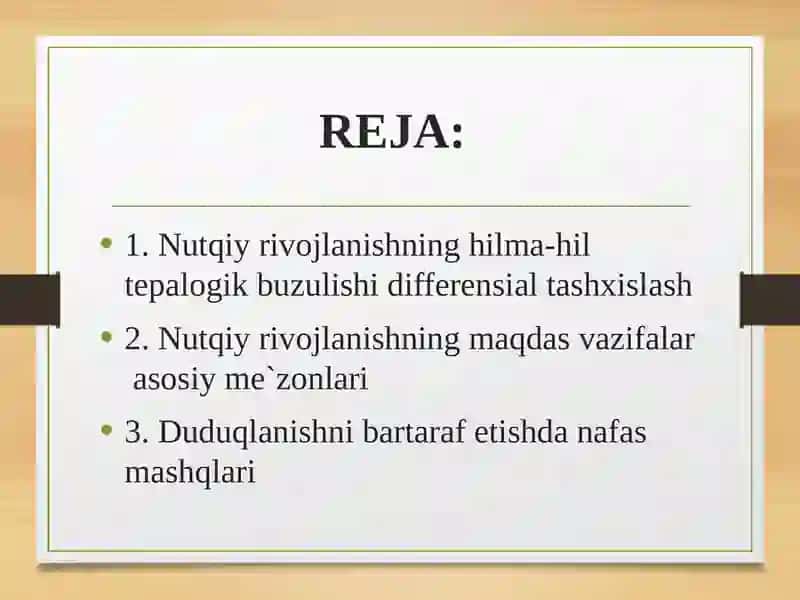 REJA:

• 1. Nutqiy rivojlanishning hilma-hil tepalogik buzulishi differensial tashxislash

• 2. Nutqiy rivojlanishning maqdas vazifalar asosiy me`zonlari

• 3. Duduqlanishni bartaraf etishda nafas mashqlari